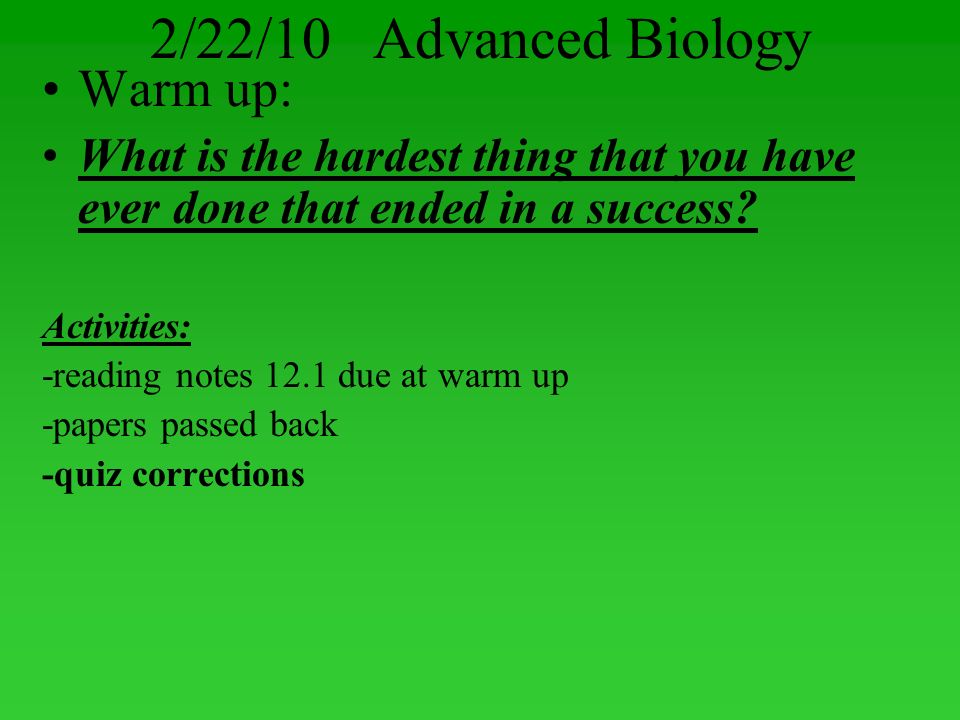 2/22/10 Advanced Biology

• Warm up:

• What is the hardest thing that you have ever done that ended in a success?

Activities:
-reading notes 12.1 due at warm up
-papers passed back
-quiz corrections